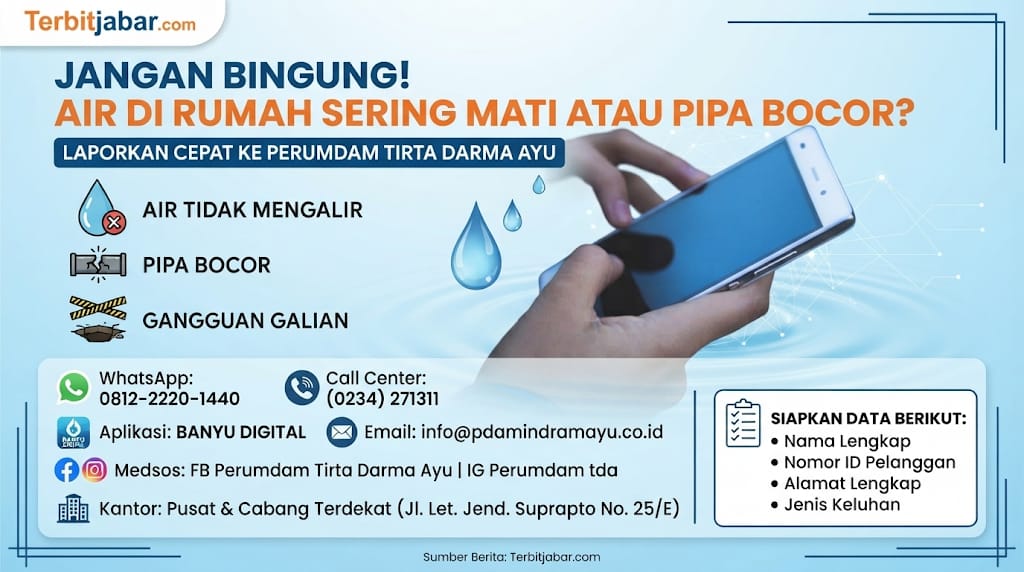 Terbitjabar.com

JANGAN BINGUNG!
AIR DI RUMAH SERING MATI ATAU PIPA BOCOR?

LAPORKAN CEPAT KE PERUMDAM TIRTA DARMA AYU

AIR TIDAK MENGALIR

PIPA BOCOR

GANGGUAN GALIAN

WhatsApp:
0812-2220-1440

Call Center:
(0234) 271311

BANYU DIGITAL

Aplikasi: BANYU DIGITAL

Email: info@pdamindramayu.co.id

Medsos: FB Perumdam Tirta Darma Ayu | IG Perumdam tda

Kantor: Pusat & Cabang Terdekat (Jl. Let. Jend. Suprapto No. 25/E)

SIAPKAN DATA BERIKUT:
• Nama Lengkap
• Nomor ID Pelanggan
• Alamat Lengkap
• Jenis Keluhan

Sumber Berita: Terbitjabar.com